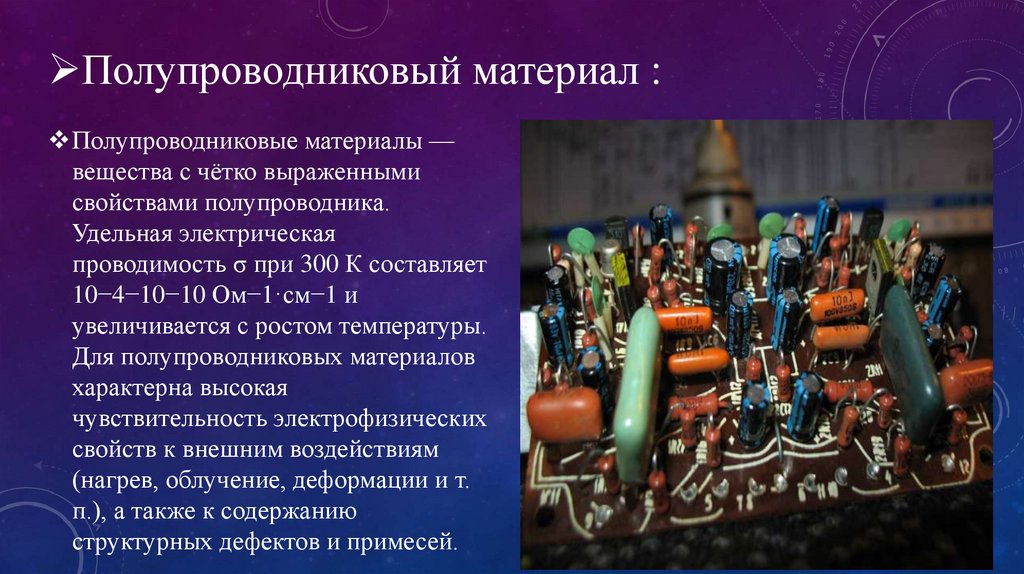 ➢Полупроводниковый материал :

❖Полупроводниковые материалы — вещества с чётко выраженными свойствами полупроводника. Удельная электрическая проводимость σ при 300 К составляет 10−4−10−10 Ом−1·см−1 и увеличивается с ростом температуры. Для полупроводниковых материалов характерна высокая чувствительность электрофизических свойств к внешним воздействиям (нагрев, облучение, деформации и т. п.), а также к содержанию структурных дефектов и примесей.